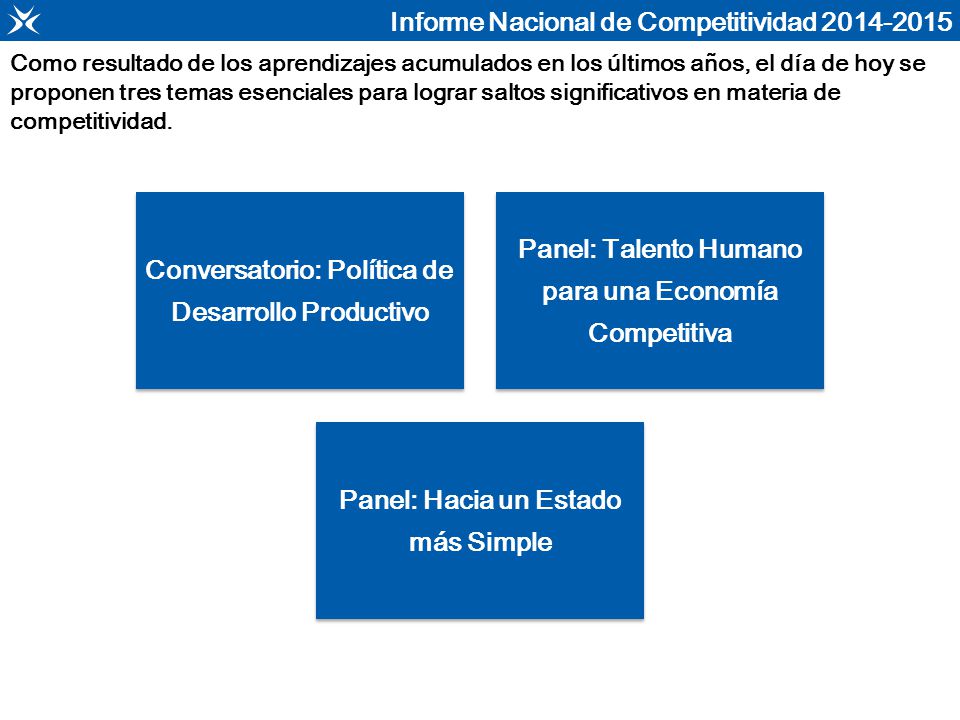 Informe Nacional de Competitividad 2014-2015

Como resultado de los aprendizajes acumulados en los últimos años, el día de hoy se proponen tres temas esenciales para lograr saltos significativos en materia de competitividad.

Conversatorio: Política de Desarrollo Productivo

Panel: Talento Humano para una Economía Competitiva

Panel: Hacia un Estado más Simple